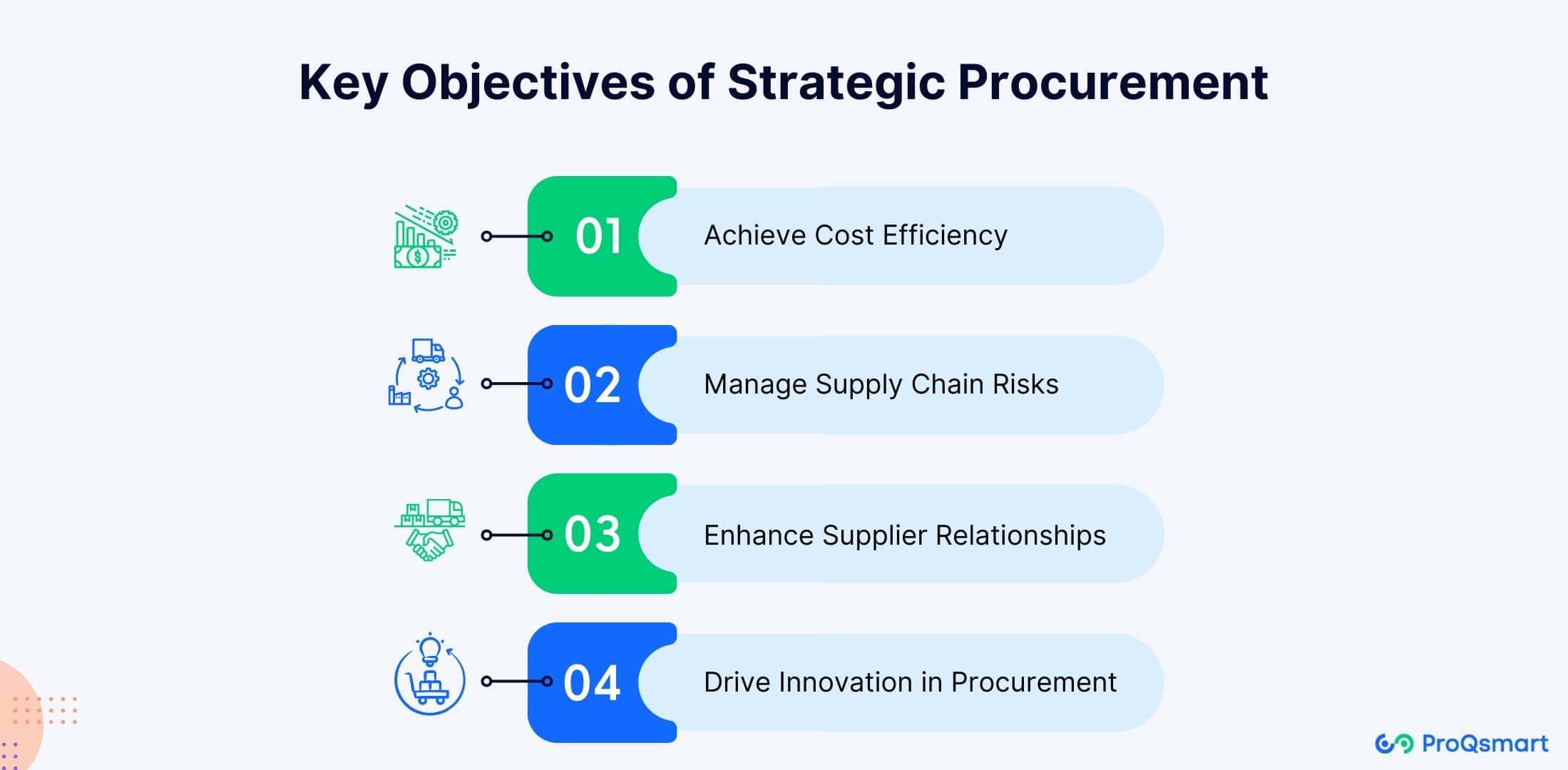 Key Objectives of Strategic Procurement

01 Achieve Cost Efficiency

02 Manage Supply Chain Risks

03 Enhance Supplier Relationships

04 Drive Innovation in Procurement

ProQsmart